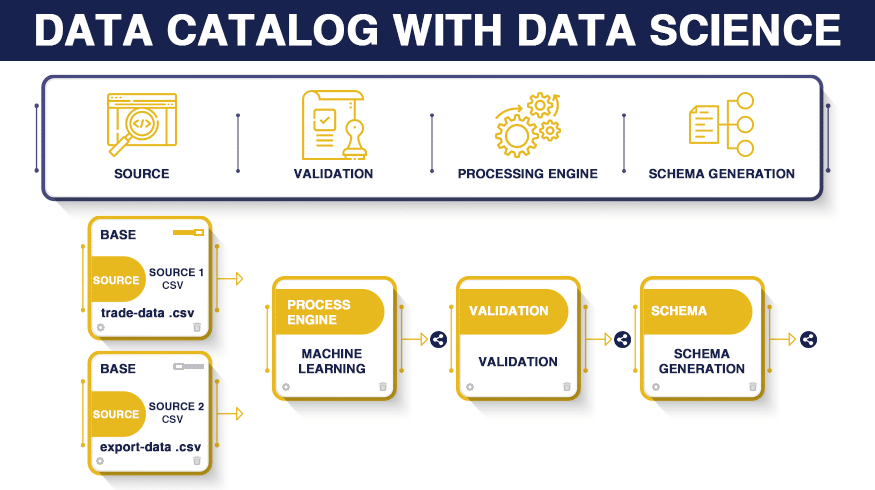 DATA CATALOG WITH DATA SCIENCE

SOURCE

VALIDATION

PROCESSING ENGINE

SCHEMA GENERATION

BASE

SOURCE

SOURCE 1
CSV

trade-data .csv

BASE

SOURCE

SOURCE 2
CSV

export-data .csv

PROCESS ENGINE

MACHINE LEARNING

VALIDATION

VALIDATION

SCHEMA

SCHEMA GENERATION